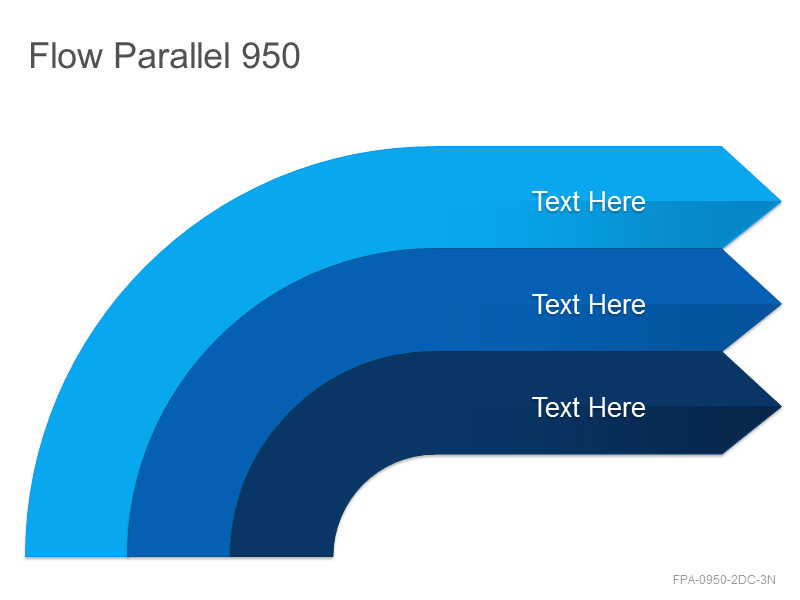 Flow Parallel 950

Text Here

Text Here

Text Here

FPA-0950-2DC-3N